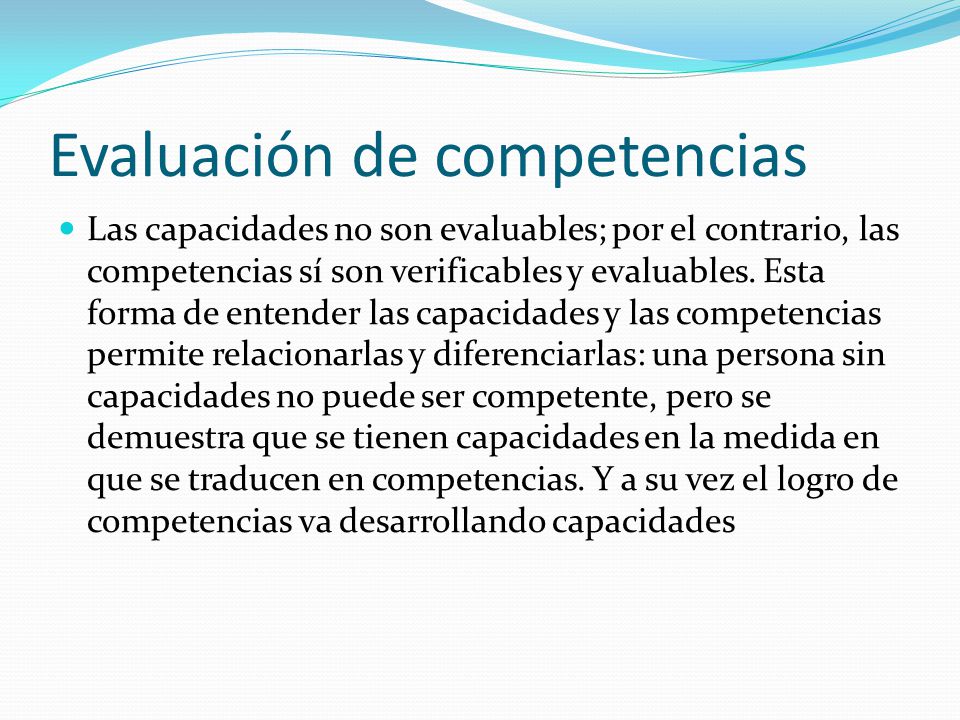 Evaluación de competencias

Las capacidades no son evaluables; por el contrario, las competencias sí son verificables y evaluables. Esta forma de entender las capacidades y las competencias permite relacionarlas y diferenciarlas: una persona sin capacidades no puede ser competente, pero se demuestra que se tienen capacidades en la medida en que se traducen en competencias. Y a su vez el logro de competencias va desarrollando capacidades